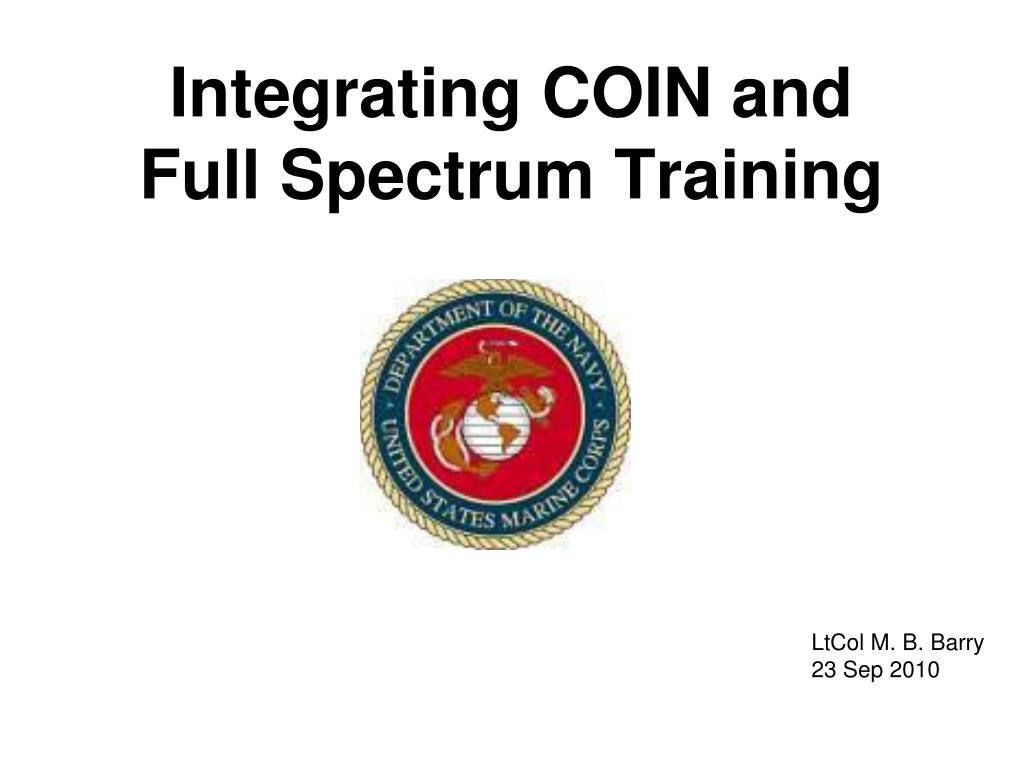 Integrating COIN and Full Spectrum Training

DEPARTMENT OF THE NAVY
UNITED STATES MARINE CORPS

LtCol M. B. Barry
23 Sep 2010